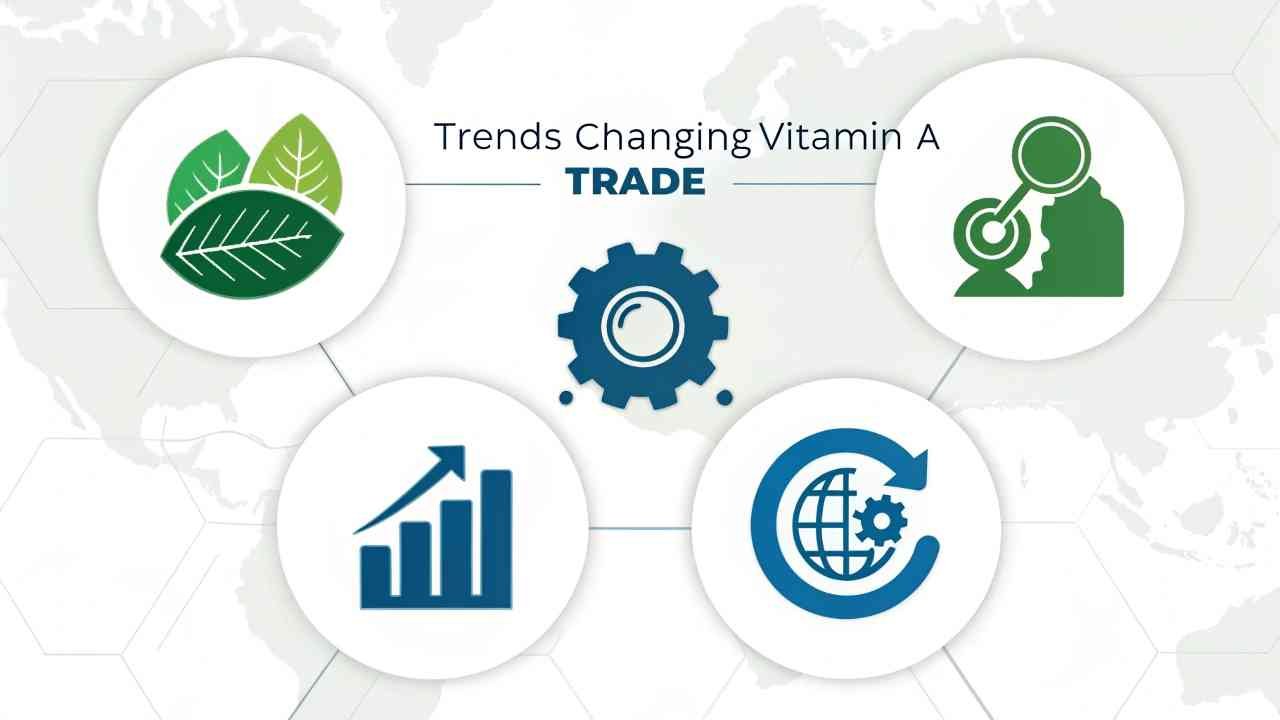 Trends Changing Vitamin A
TRADE